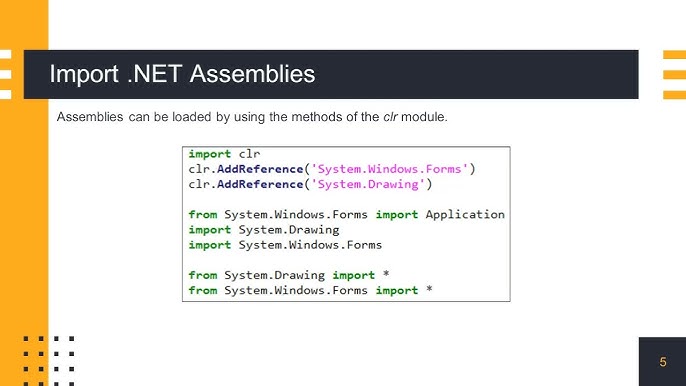 Import .NET Assemblies

Assemblies can be loaded by using the methods of the clr module.

import clr
clr.AddReference('System.Windows.Forms')
clr.AddReference('System.Drawing')

from System.Windows.Forms import Application
import System.Drawing
import System.Windows.Forms

from System.Drawing import *
from System.Windows.Forms import *

5